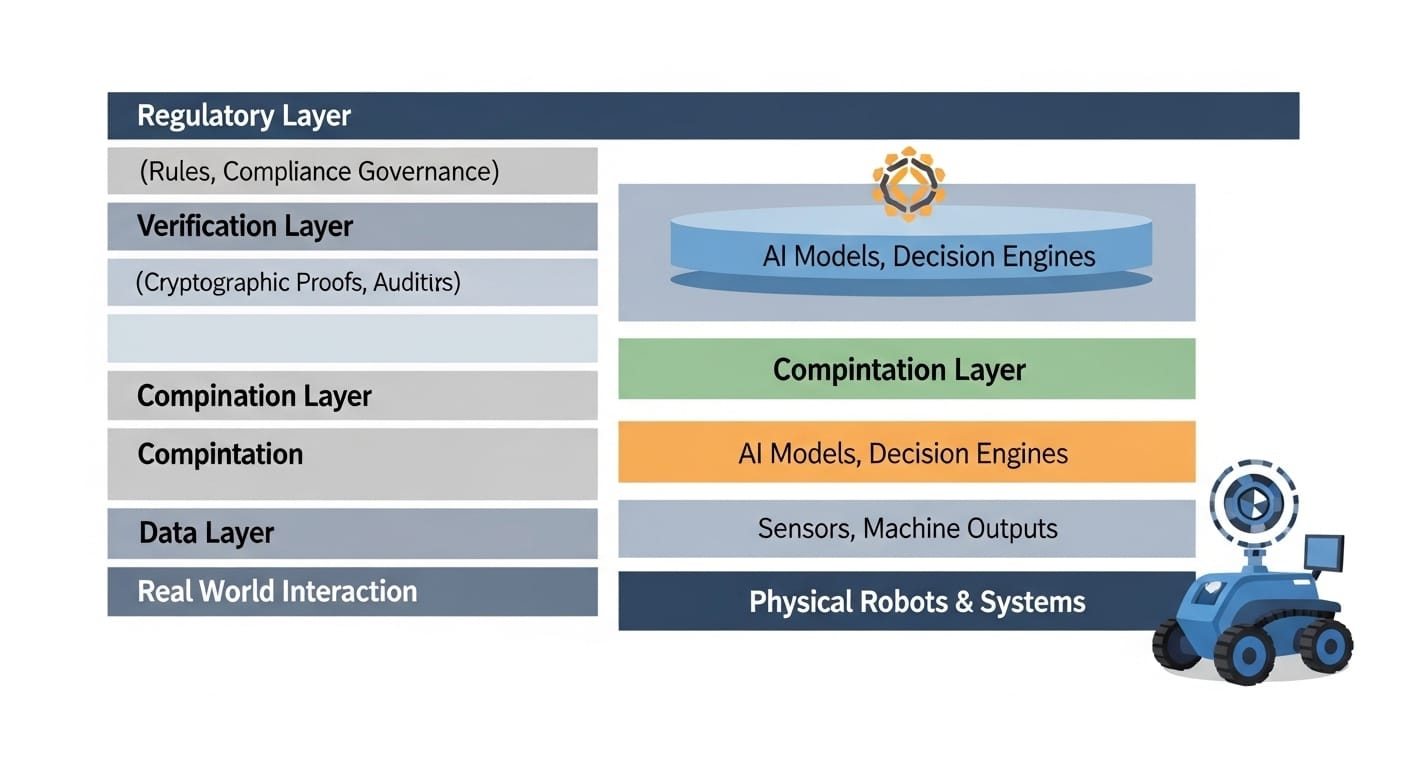 Regulatory Layer

(Rules, Compliance Governance)

Verification Layer

(Cryptographic Proofs, Auditirs)

Compination Layer

Compintation

Data Layer

Real World Interaction

AI Models, Decision Engines

Compintation Layer

AI Models, Decision Engines

Sensors, Machine Outputs

Physical Robots & Systems